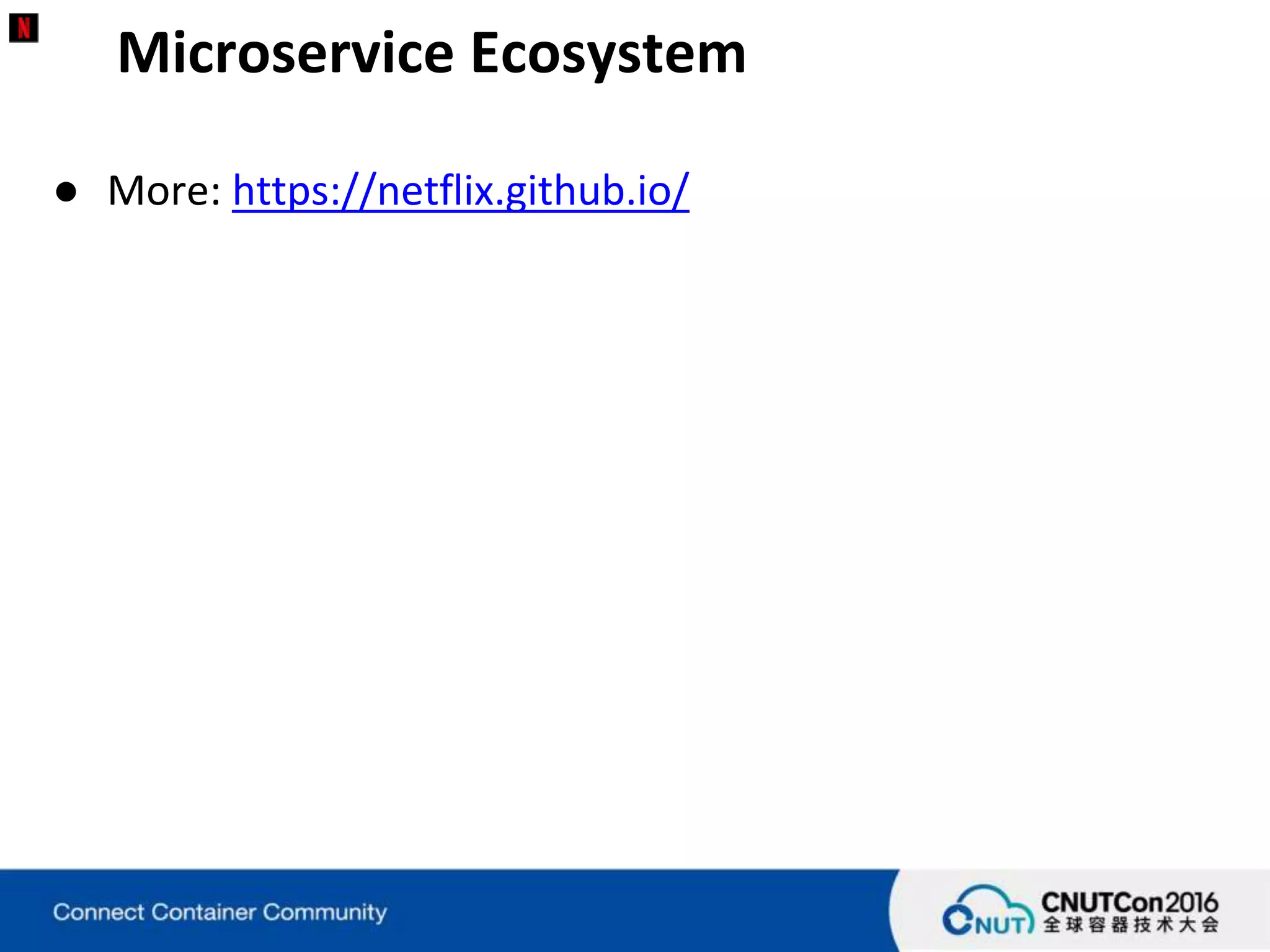 N

Microservice Ecosystem

● More: https://netflix.github.io/

Connect Container Community

CNUT

CNUTCon2016
全球容器技术大会